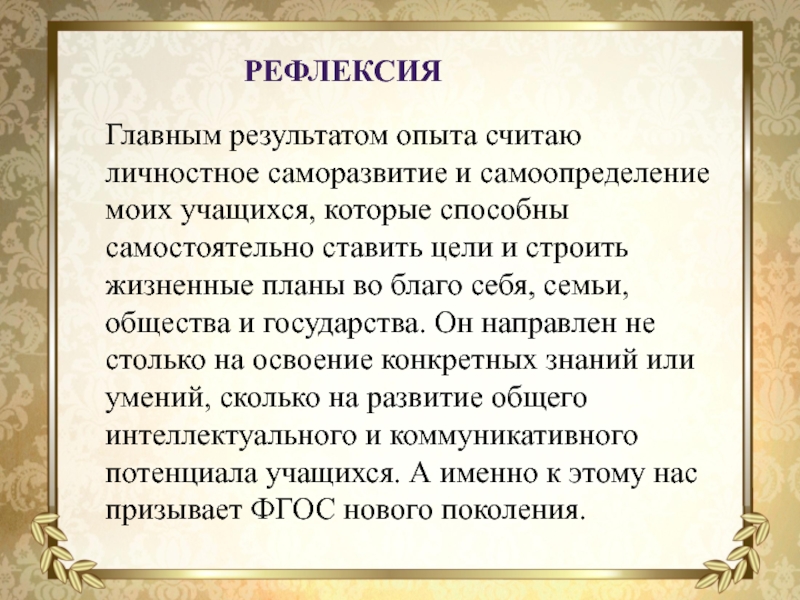 РЕФЛЕКСИЯ

Главным результатом опыта считаю личностное саморазвитие и самоопределение моих учащихся, которые способны самостоятельно ставить цели и строить жизненные планы во благо себя, семьи, общества и государства. Он направлен не столько на освоение конкретных знаний или умений, сколько на развитие общего интеллектуального и коммуникативного потенциала учащихся. А именно к этому нас призывает ФГОС нового поколения.